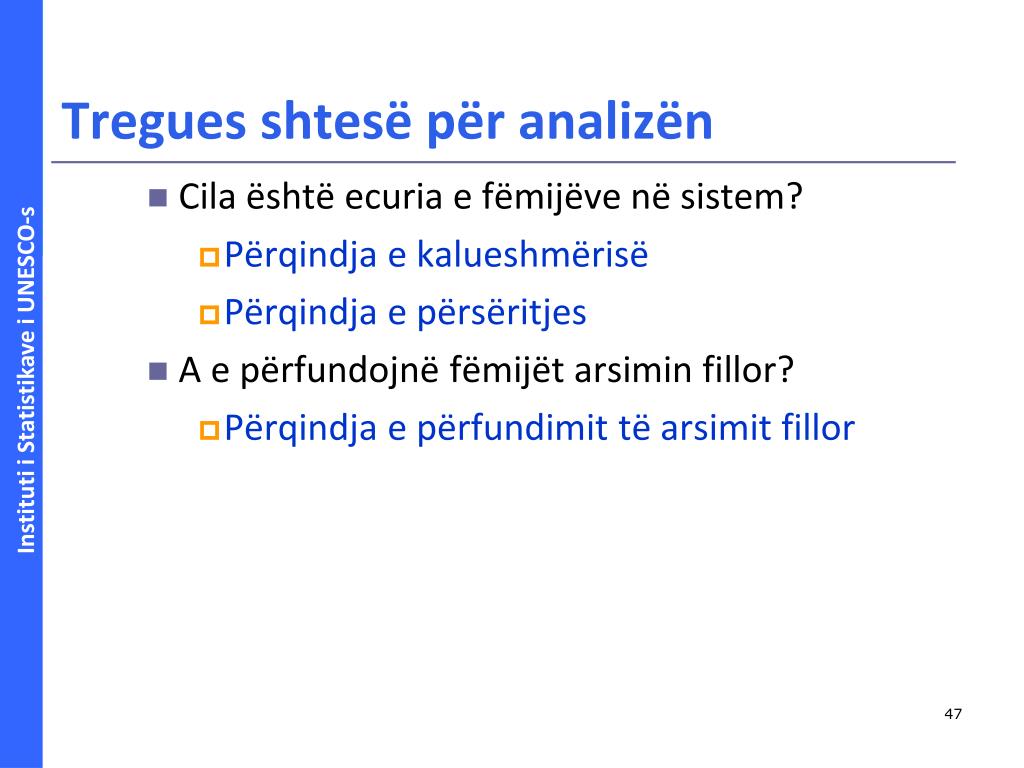 Instituti i Statistikave i UNESCO-s

Tregues shtesë për analizën

Cila është ecuria e fëmijëve në sistem?

Përqindja e kalueshmërisë

Përqindja e përsëritjes

A e përfundojnë fëmijët arsimin fillor?

Përqindja e përfundimit të arsimit fillor

47